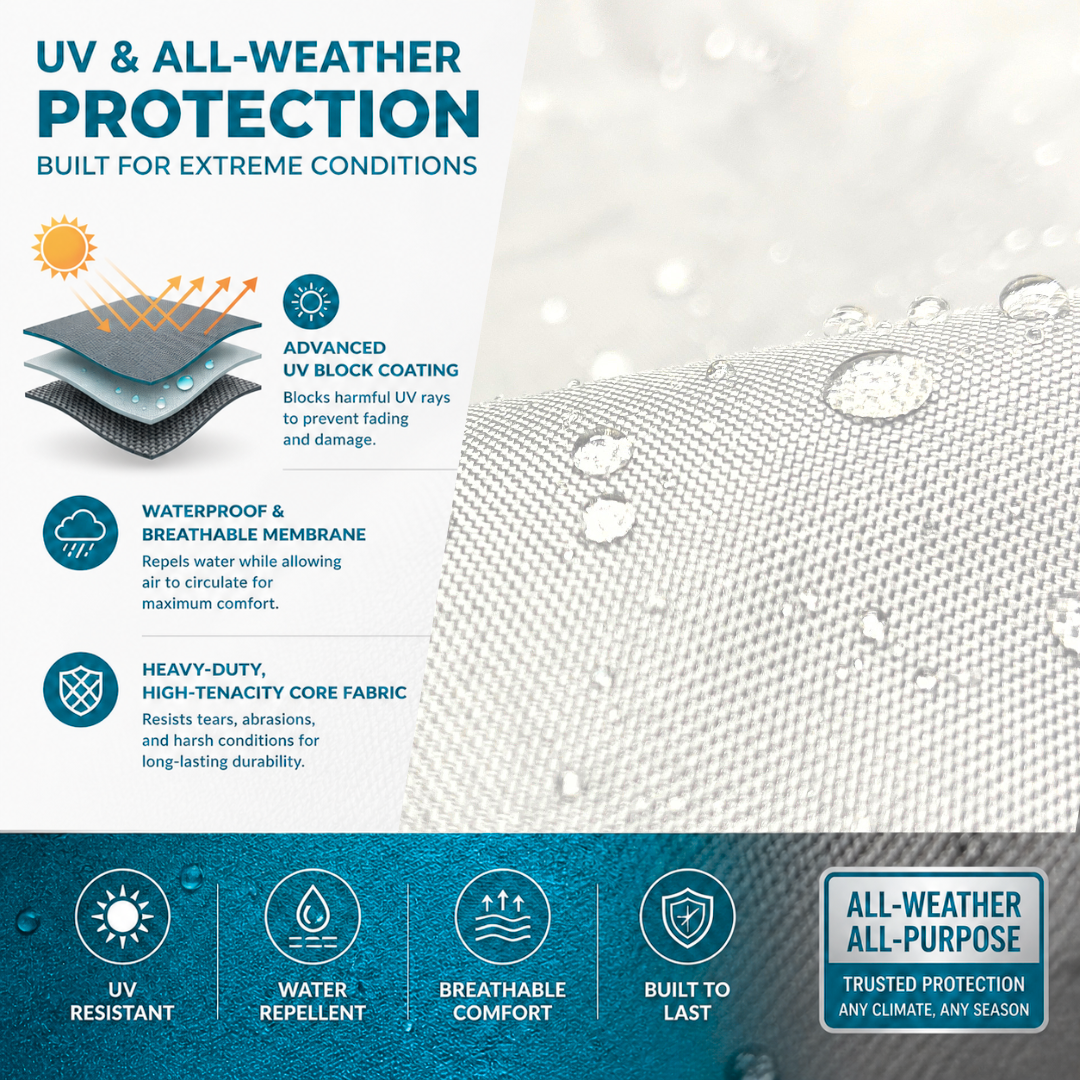 UV & ALL-WEATHER
PROTECTION
BUILT FOR EXTREME CONDITIONS

ADVANCED UV BLOCK COATING
Blocks harmful UV rays to prevent fading and damage.

WATERPROOF & BREATHABLE MEMBRANE
Repels water while allowing air to circulate for maximum comfort.

HEAVY-DUTY, HIGH-TENACITY CORE FABRIC
Resists tears, abrasions, and harsh conditions for long-lasting durability.

UV RESISTANT

WATER REPELLENT

BREATHABLE COMFORT

BUILT TO LAST

ALL-WEATHER
ALL-PURPOSE
TRUSTED PROTECTION
ANY CLIMATE, ANY SEASON